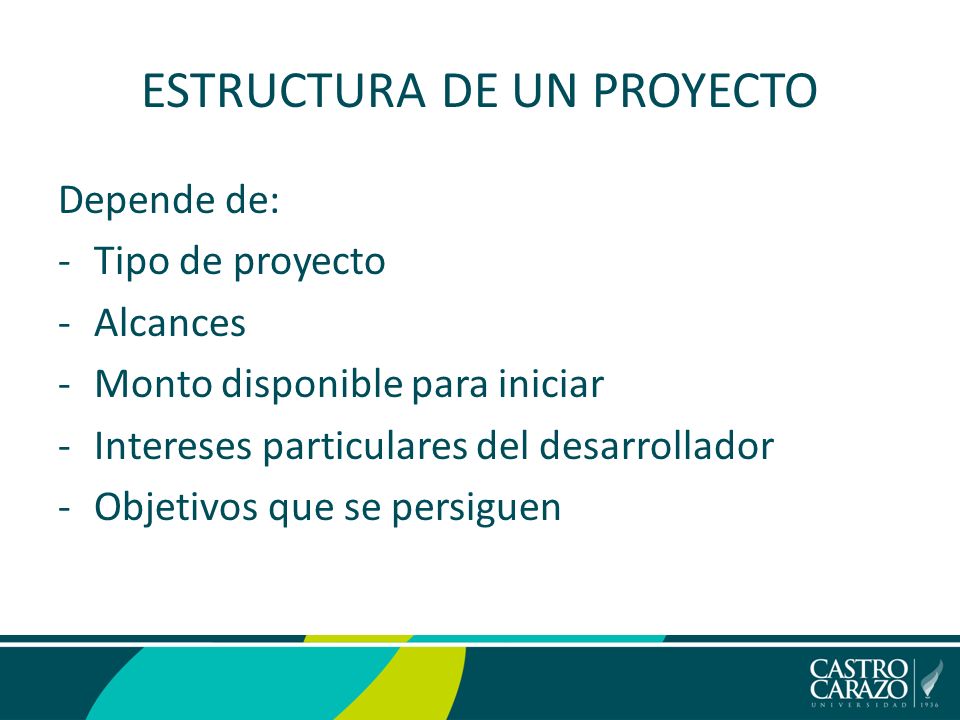 ESTRUCTURA DE UN PROYECTO

Depende de:
- Tipo de proyecto
- Alcances
- Monto disponible para iniciar
- Intereses particulares del desarrollador
- Objetivos que se persiguen

CASTRO CARAZO
UNIVERSIDAD 1936